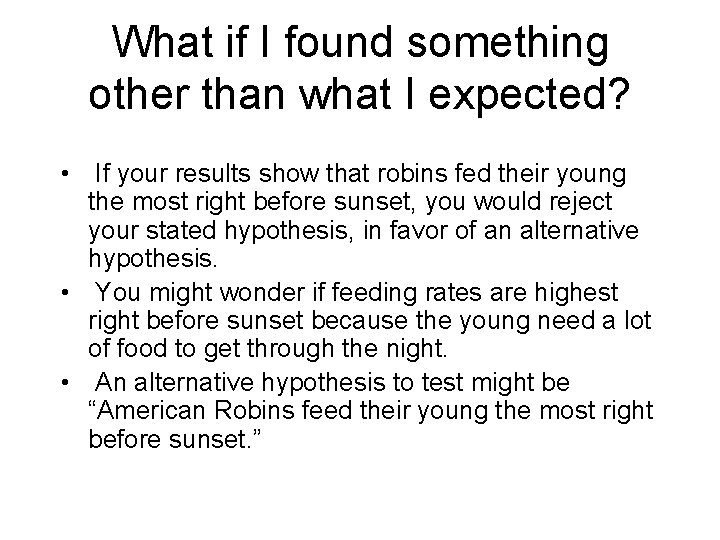 What if I found something other than what I expected?

• If your results show that robins fed their young the most right before sunset, you would reject your stated hypothesis, in favor of an alternative hypothesis.
• You might wonder if feeding rates are highest right before sunset because the young need a lot of food to get through the night.
• An alternative hypothesis to test might be “American Robins feed their young the most right before sunset.”